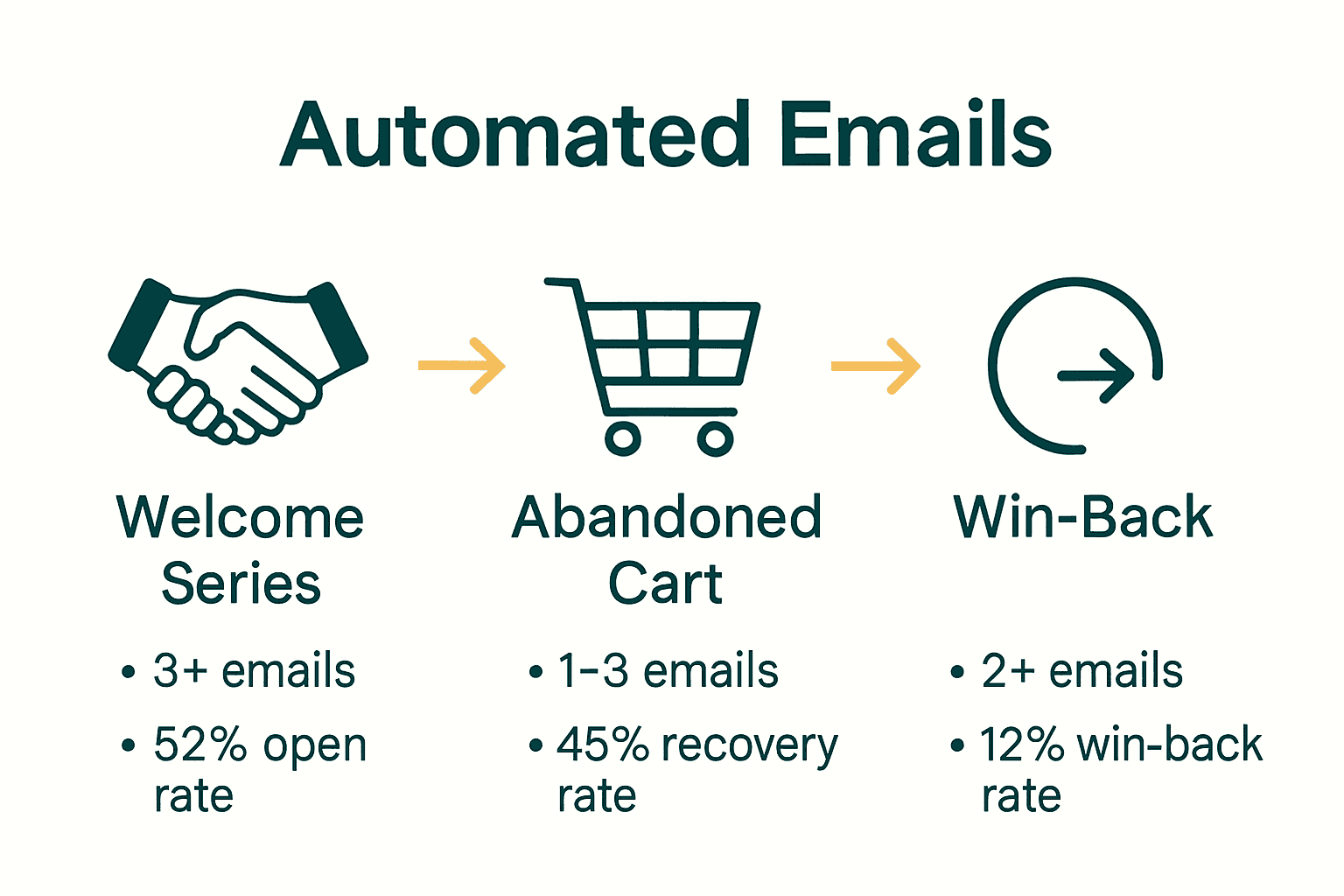 Automated Emails

Welcome Series

• 3+ emails
• 52% open rate

Abandoned Cart

• 1–3 emails
• 45% recovery rate

Win-Back

• 2+ emails
• 12% win-back rate